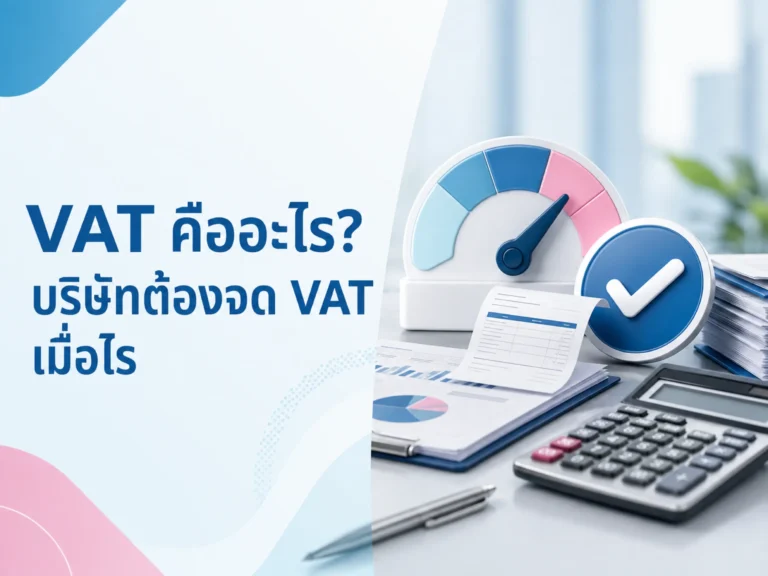 VAT คืออะไร?
บริษัทต้องจด VAT
เมื่อไร